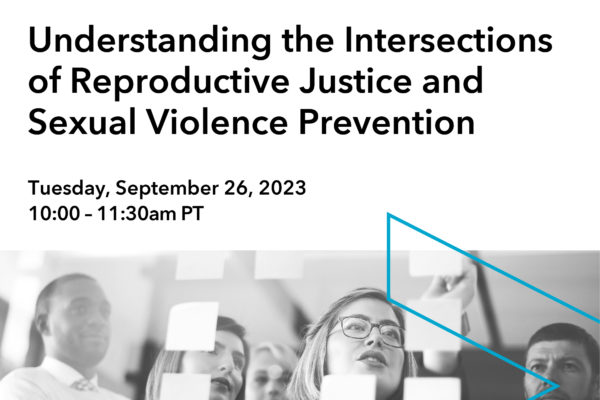 Understanding the Intersections of Reproductive Justice and Sexual Violence Prevention

Tuesday, September 26, 2023
10:00 – 11:30am PT